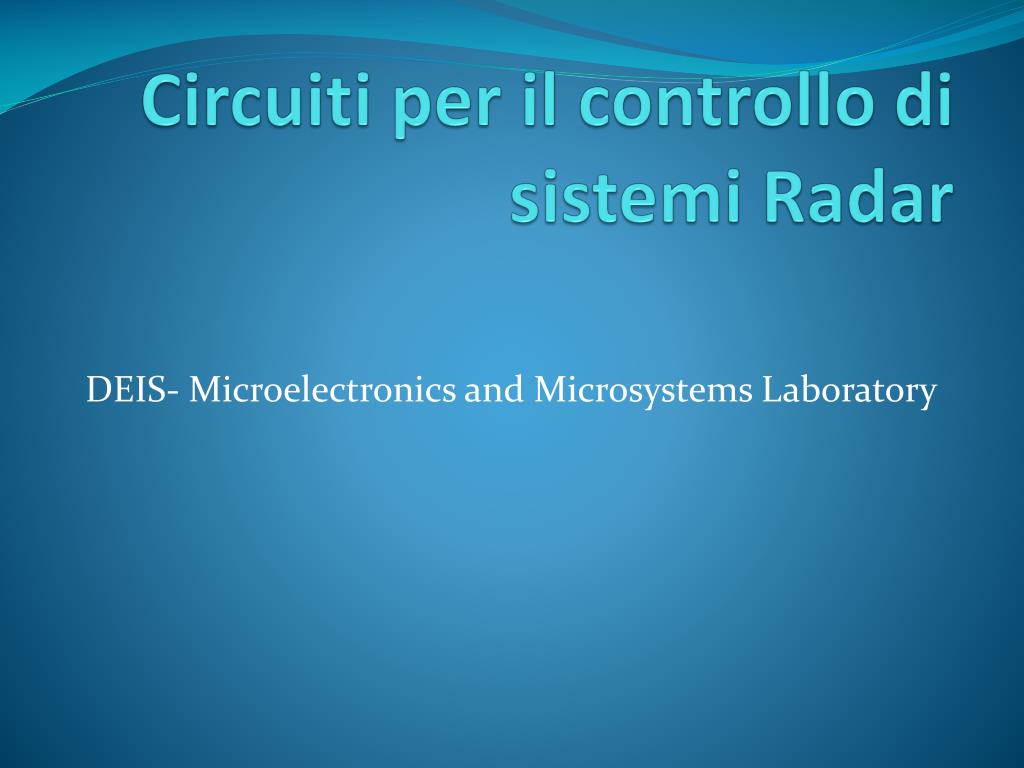 Circuiti per il controllo di sistemi Radar

DEIS- Microelectronics and Microsystems Laboratory